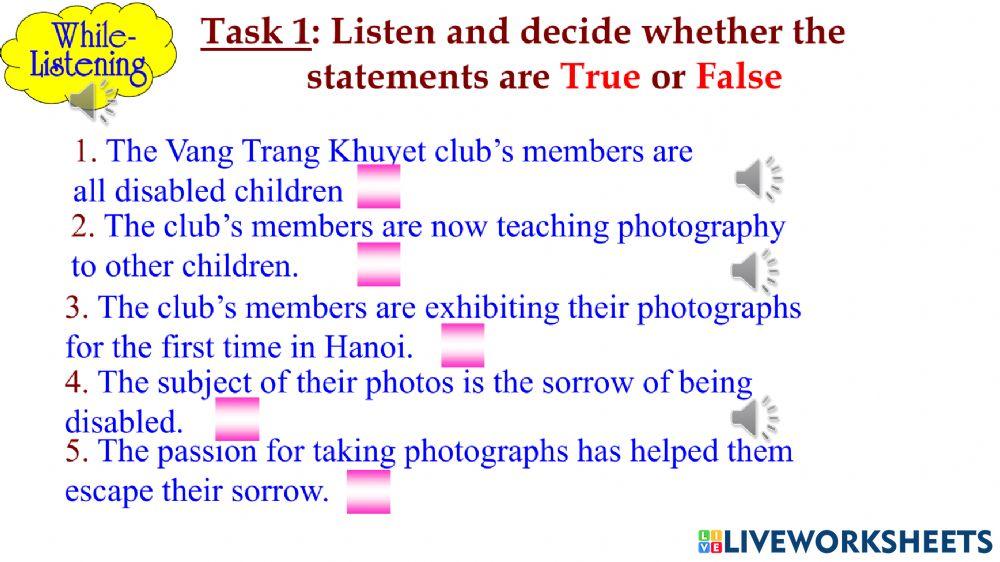 While-Listening

Task 1: Listen and decide whether the statements are True or False

1. The Vang Trang Khuyet club's members are all disabled children

2. The club's members are now teaching photography to other children.

3. The club's members are exhibiting their photographs for the first time in Hanoi.

4. The subject of their photos is the sorrow of being disabled.

5. The passion for taking photographs has helped them escape their sorrow.

LIVEWORKSHEETS